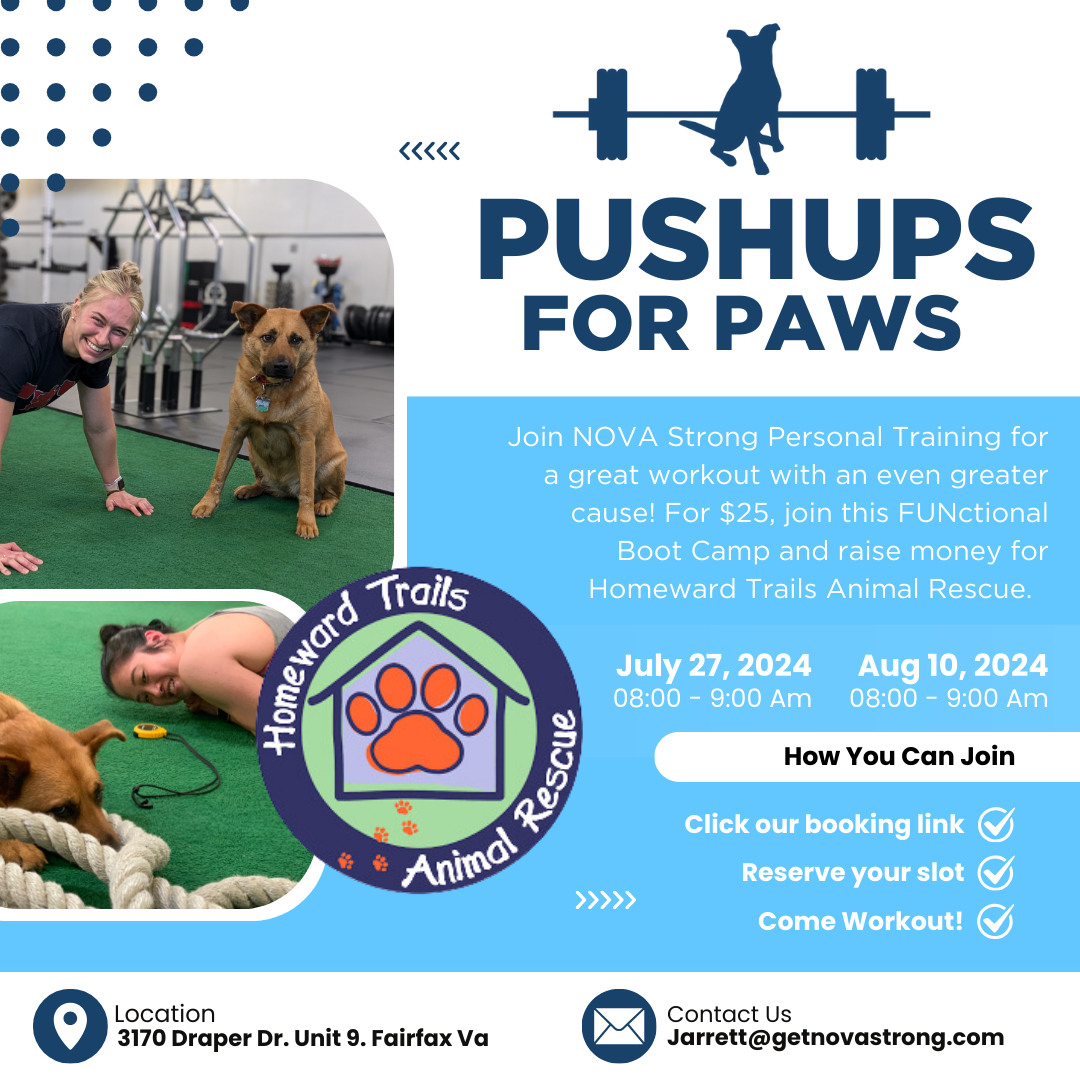 PUSHUPS FOR PAWS

Join NOVA Strong Personal Training for a great workout with an even greater cause! For $25, join this FUNctional Boot Camp and raise money for Homeward Trails Animal Rescue.

Homeward Trails Animal Rescue

July 27, 2024
08:00 - 9:00 Am

Aug 10, 2024
08:00 - 9:00 Am

How You Can Join

Click our booking link
Reserve your slot
Come Workout!

Location
3170 Draper Dr. Unit 9. Fairfax Va

Contact Us
Jarrett@getnovastrong.com